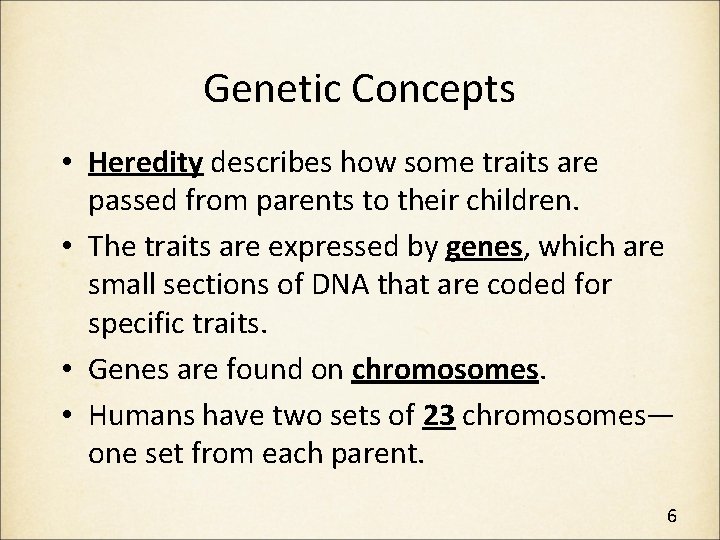 Genetic Concepts

• Heredity describes how some traits are passed from parents to their children.

• The traits are expressed by genes, which are small sections of DNA that are coded for specific traits.

• Genes are found on chromosomes.

• Humans have two sets of 23 chromosomes—one set from each parent.

6